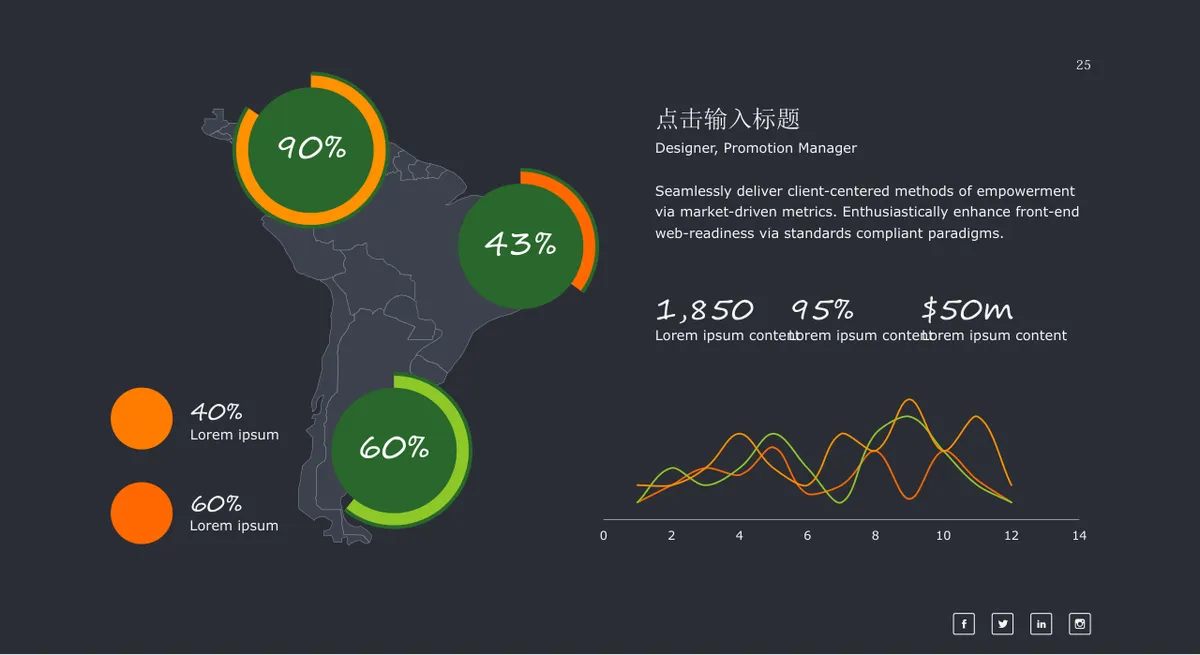 25

90%

43%

60%

40%
Lorem ipsum

60%
Lorem ipsum

点击输入标题
Designer, Promotion Manager

Seamlessly deliver client-centered methods of empowerment via market-driven metrics. Enthusiastically enhance front-end web-readiness via standards compliant paradigms.

1,850
Lorem ipsum content

95%
Lorem ipsum content

$50m
Lorem ipsum content

0 2 4 6 8 10 12 14

f in